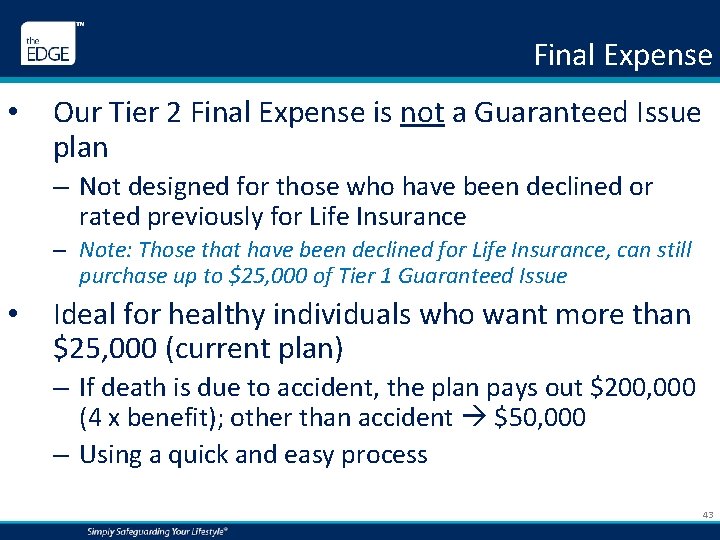 the EDGE™

Final Expense

• Our Tier 2 Final Expense is not a Guaranteed Issue plan

– Not designed for those who have been declined or rated previously for Life Insurance

– Note: Those that have been declined for Life Insurance, can still purchase up to \$25,000 of Tier 1 Guaranteed Issue

• Ideal for healthy individuals who want more than \$25,000 (current plan)

– If death is due to accident, the plan pays out \$200,000 (4 x benefit); other than accident → \$50,000

– Using a quick and easy process

43

Simply Safeguarding Your Lifestyle®